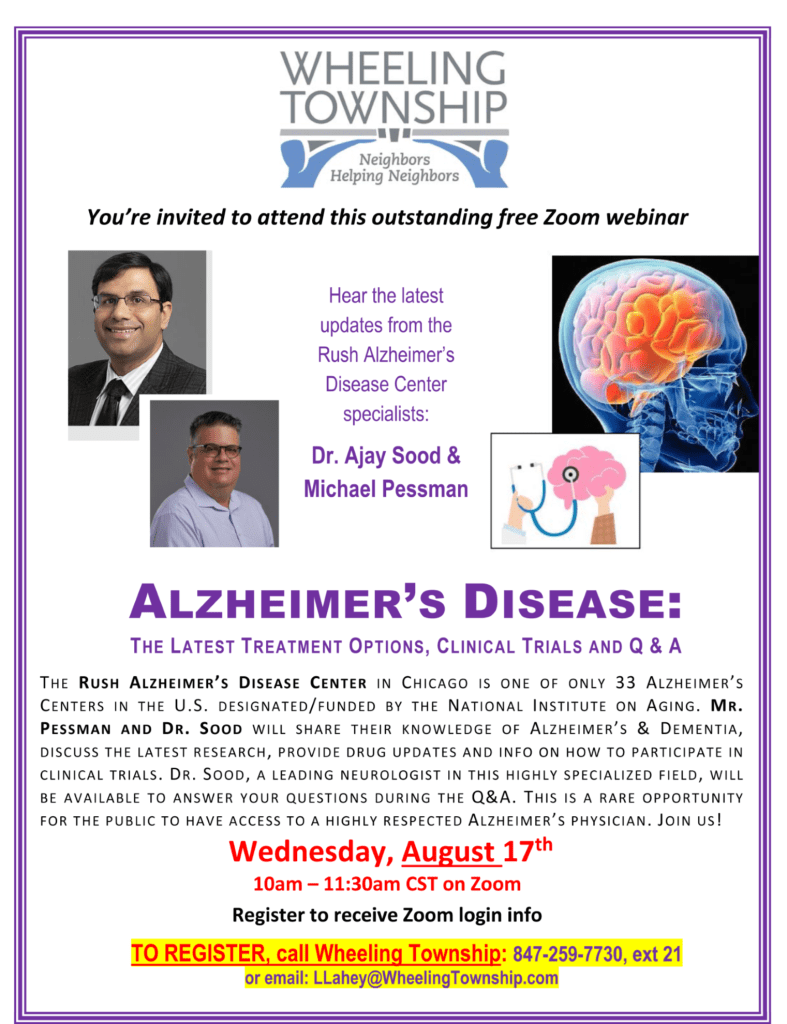 WHEELING TOWNSHIP
Neighbors Helping Neighbors

You're invited to attend this outstanding free Zoom webinar

Hear the latest updates from the Rush Alzheimer's Disease Center specialists:

Dr. Ajay Sood & Michael Pessman

ALZHEIMER'S DISEASE:

THE LATEST TREATMENT OPTIONS, CLINICAL TRIALS AND Q & A

THE RUSH ALZHEIMER'S DISEASE CENTER IN CHICAGO IS ONE OF ONLY 33 ALZHEIMER'S CENTERS IN THE U.S. DESIGNATED/FUNDED BY THE NATIONAL INSTITUTE ON AGING. MR. PESSMAN AND DR. SOOD WILL SHARE THEIR KNOWLEDGE OF ALZHEIMER'S & DEMENTIA, DISCUSS THE LATEST RESEARCH, PROVIDE DRUG UPDATES AND INFO ON HOW TO PARTICIPATE IN CLINICAL TRIALS. DR. SOOD, A LEADING NEUROLOGIST IN THIS HIGHLY SPECIALIZED FIELD, WILL BE AVAILABLE TO ANSWER YOUR QUESTIONS DURING THE Q&A. THIS IS A RARE OPPORTUNITY FOR THE PUBLIC TO HAVE ACCESS TO A HIGHLY RESPECTED ALZHEIMER'S PHYSICIAN. JOIN US!

Wednesday, August 17$^{th}$

10am – 11:30am CST on Zoom

Register to receive Zoom login info

TO REGISTER, call Wheeling Township: 847-259-7730, ext 21
or email: LLahey@WheelingTownship.com